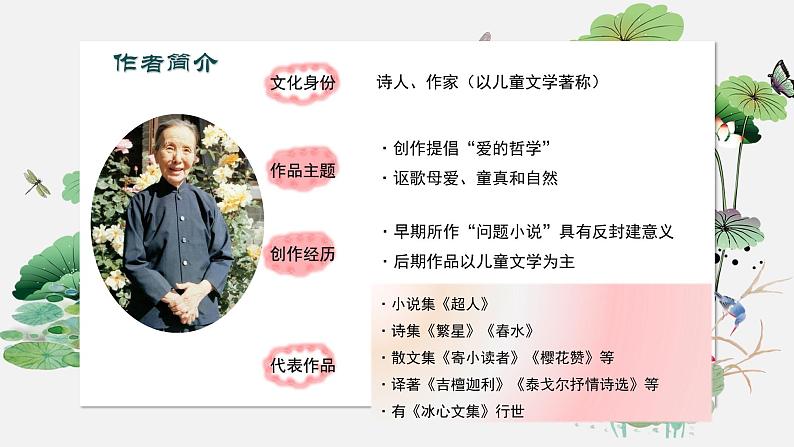 作者简介

文化身份　诗人、作家（以儿童文学著称）

作品主题
· 创作提倡“爱的哲学”
· 讴歌母爱、童真和自然

创作经历
· 早期所作“问题小说”具有反封建意义
· 后期作品以儿童文学为主

代表作品
· 小说集《超人》
· 诗集《繁星》《春水》
· 散文集《寄小读者》《樱花赞》等
· 译著《吉檀迦利》《泰戈尔抒情诗选》等
· 有《冰心文集》行世